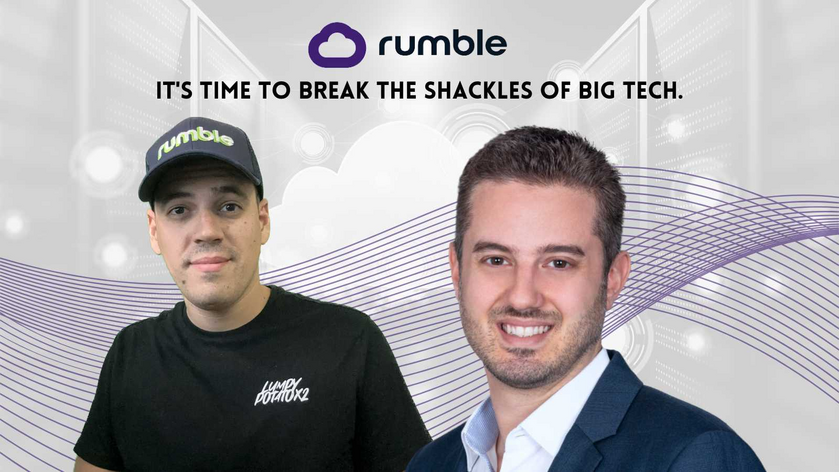 rumble

IT'S TIME TO BREAK THE SHACKLES OF BIG TECH.

rumble

LUMPY POTATOX2